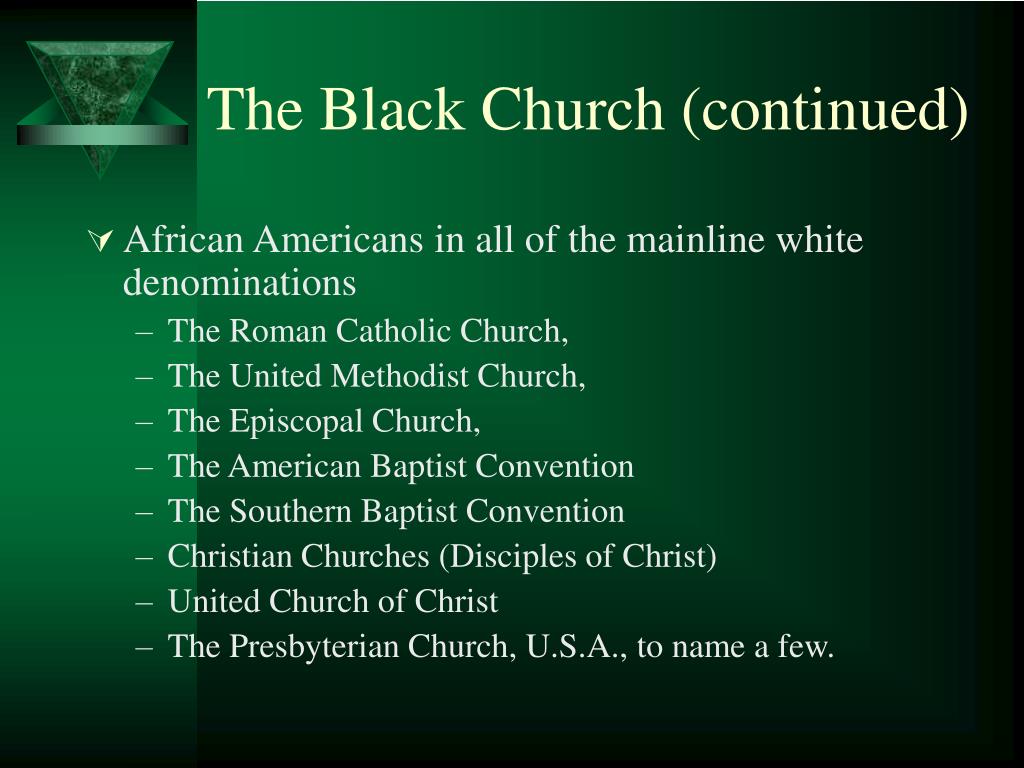 The Black Church (continued)

African Americans in all of the mainline white denominations
– The Roman Catholic Church,
– The United Methodist Church,
– The Episcopal Church,
– The American Baptist Convention
– The Southern Baptist Convention
– Christian Churches (Disciples of Christ)
– United Church of Christ
– The Presbyterian Church, U.S.A., to name a few.